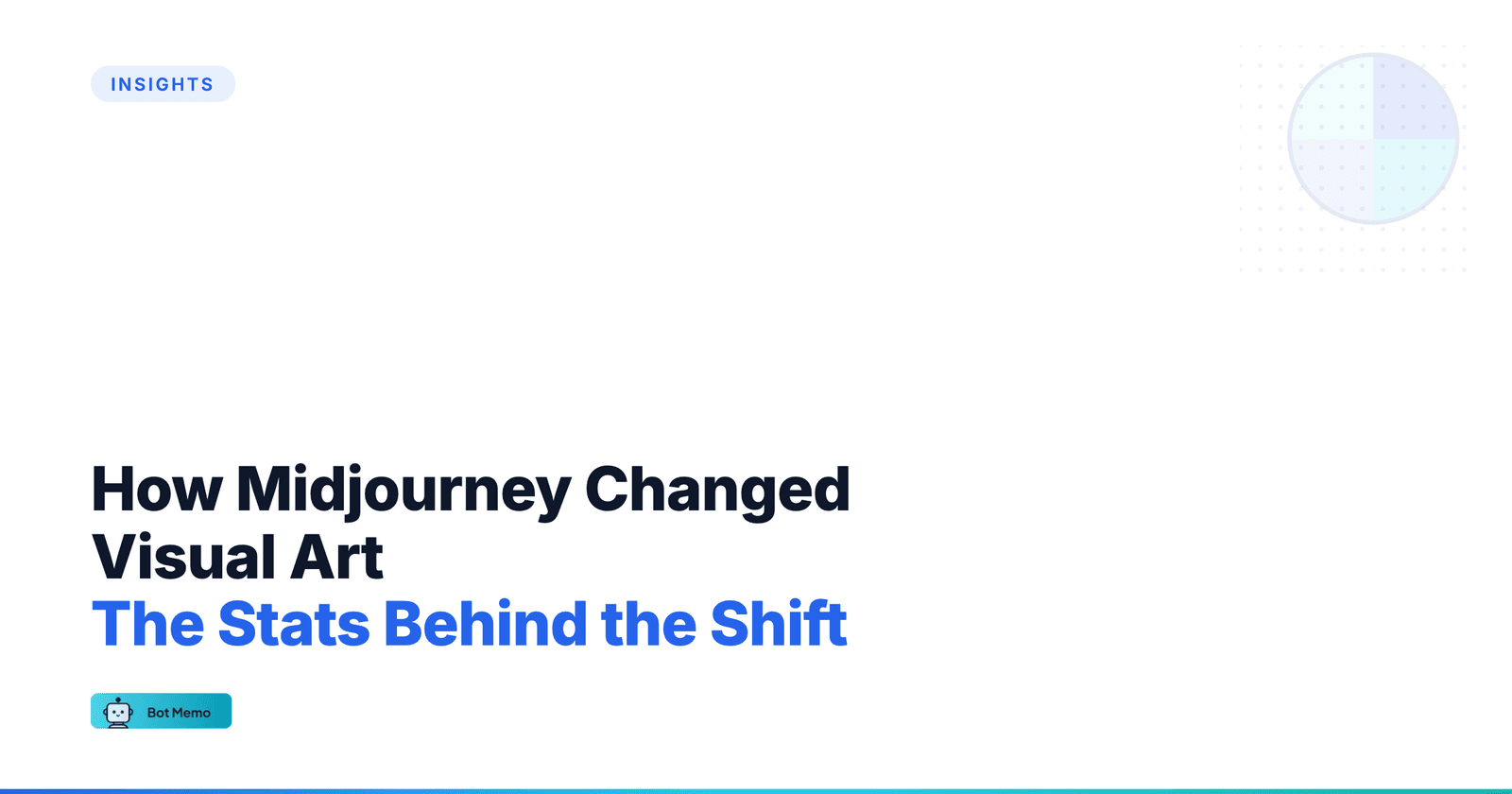 INSIGHTS

How Midjourney Changed Visual Art
The Stats Behind the Shift

Bot Memo